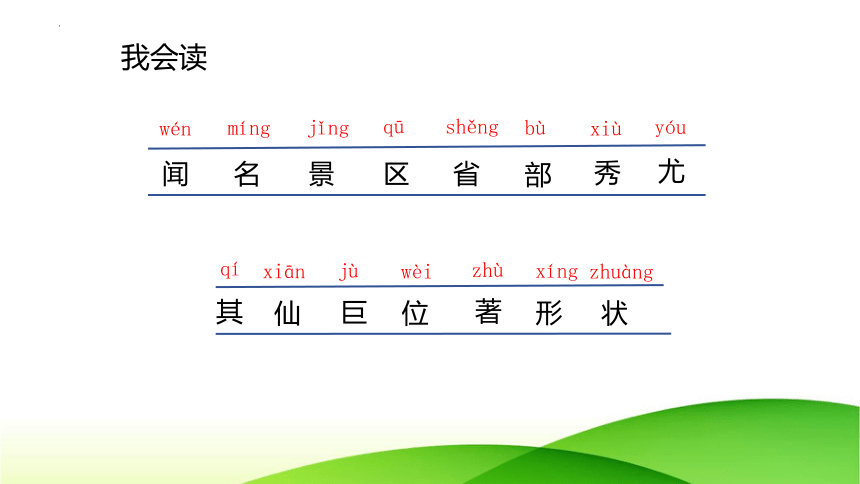 我会读

wén míng jǐng qū shěng bù xiù yóu

闻 名 景 区 省 部 秀 尤

qí xiān jù wèi zhù xíng zhuàng

其 仙 巨 位 著 形 状